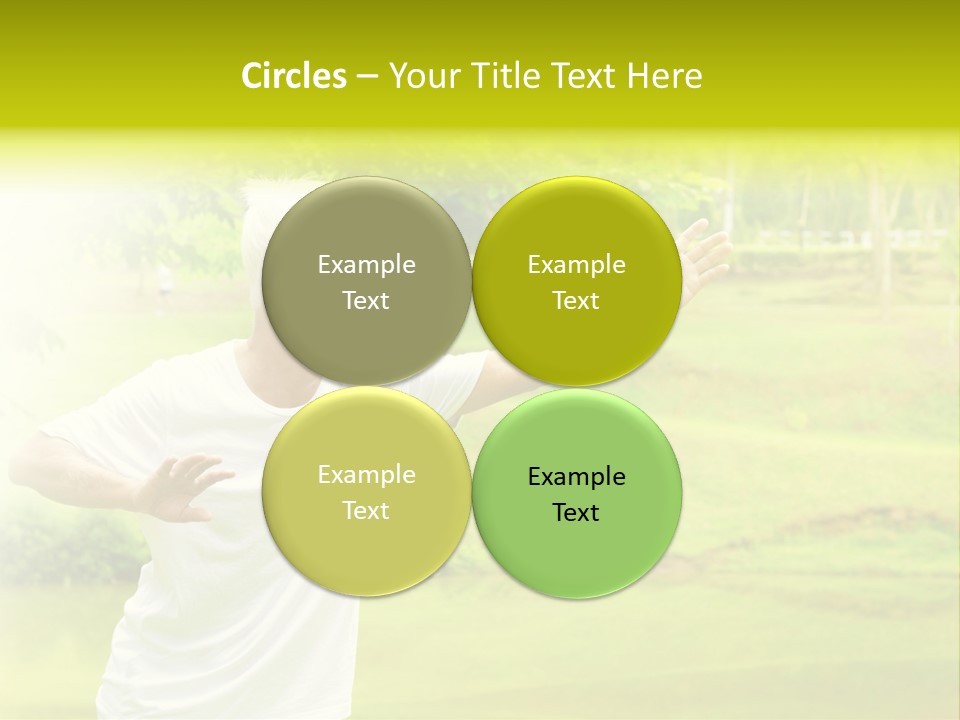 Circles – Your Title Text Here

Example Text

Example Text

Example Text

Example Text